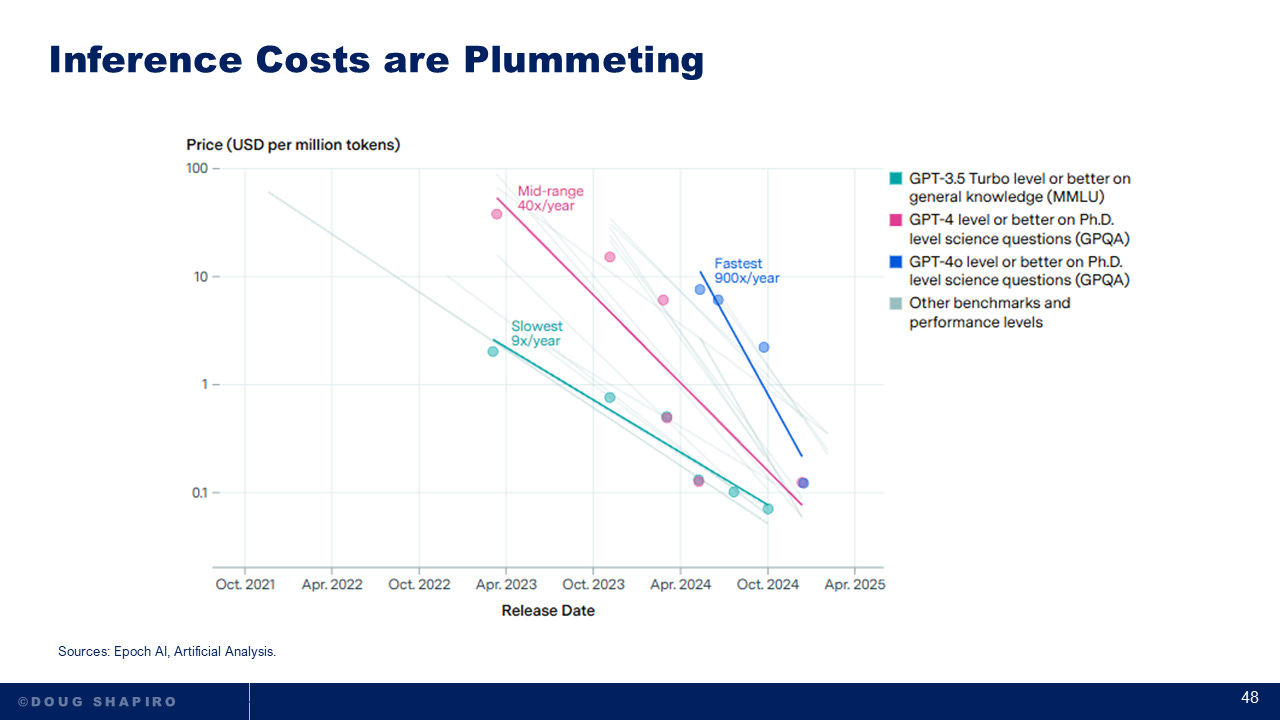 Inference Costs are Plummeting

Price (USD per million tokens)

100
10
1
0.1

Mid-range
40x/year

Fastest
900x/year

Slowest
9x/year

Oct. 2021
Apr. 2022
Oct. 2022
Apr. 2023
Oct. 2023
Apr. 2024
Oct. 2024
Apr. 2025

Release Date

GPT-3.5 Turbo level or better on general knowledge (MMLU)
GPT-4 level or better on Ph.D. level science questions (GPQA)
GPT-4o level or better on Ph.D. level science questions (GPQA)
Other benchmarks and performance levels

Sources: Epoch AI, Artificial Analysis.

©DOUG SHAPIRO

48